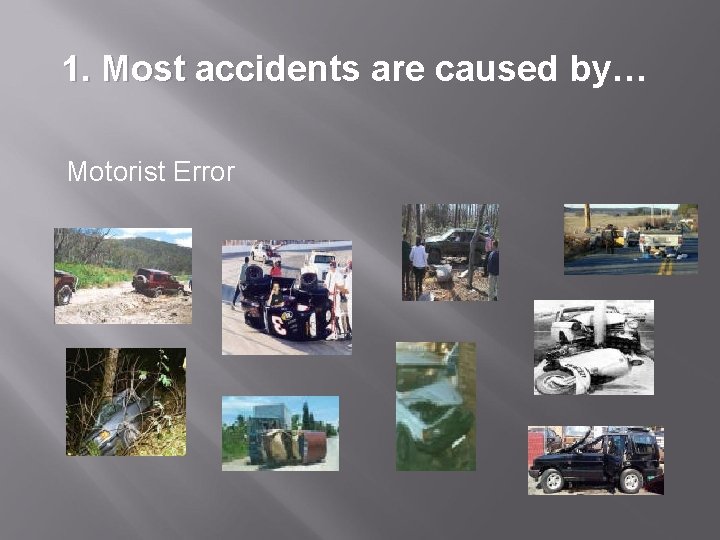 1. Most accidents are caused by…

Motorist Error